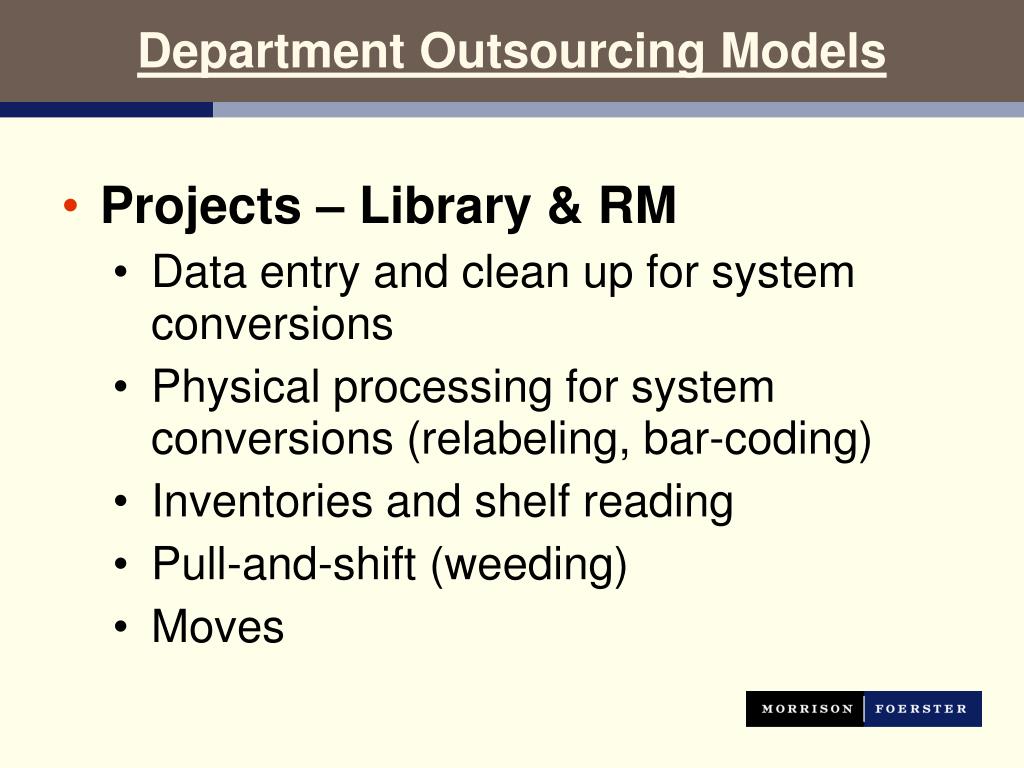 Department Outsourcing Models

• Projects – Library & RM
  • Data entry and clean up for system conversions
  • Physical processing for system conversions (relabeling, bar-coding)
  • Inventories and shelf reading
  • Pull-and-shift (weeding)
  • Moves

MORRISON | FOERSTER